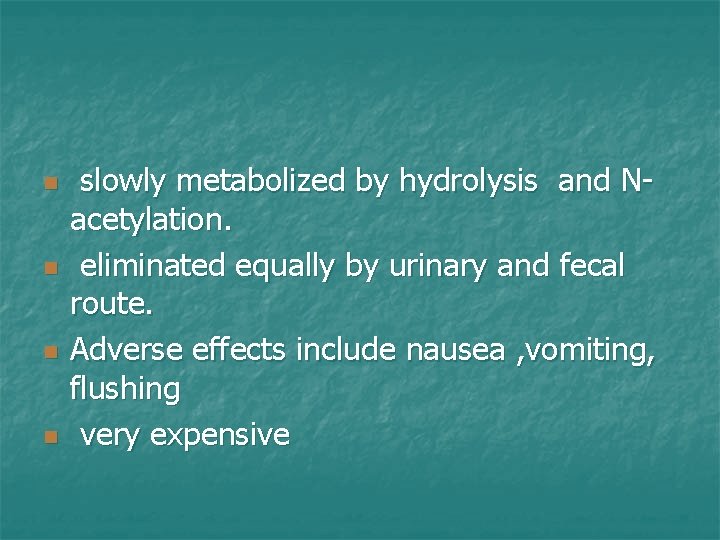 - slowly metabolized by hydrolysis and N-acetylation.
- eliminated equally by urinary and fecal route.
- Adverse effects include nausea ,vomiting, flushing
- very expensive